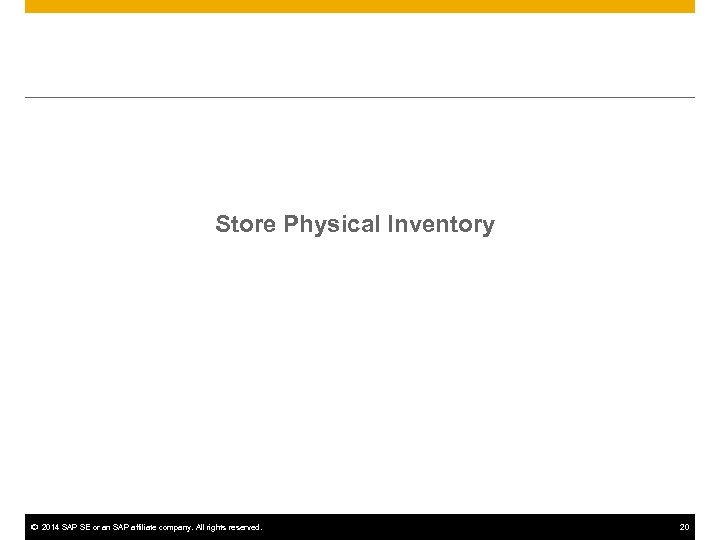 Store Physical Inventory

© 2014 SAP SE or an SAP affiliate company. All rights reserved.

20